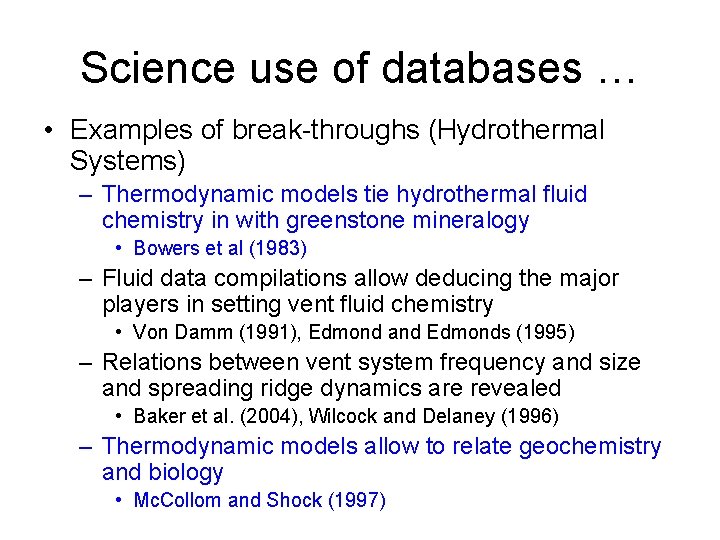 Science use of databases …

• Examples of break-throughs (Hydrothermal Systems)
– Thermodynamic models tie hydrothermal fluid chemistry in with greenstone mineralogy
• Bowers et al (1983)
– Fluid data compilations allow deducing the major players in setting vent fluid chemistry
• Von Damm (1991), Edmond and Edmonds (1995)
– Relations between vent system frequency and size and spreading ridge dynamics are revealed
• Baker et al. (2004), Wilcock and Delaney (1996)
– Thermodynamic models allow to relate geochemistry and biology
• McCollom and Shock (1997)